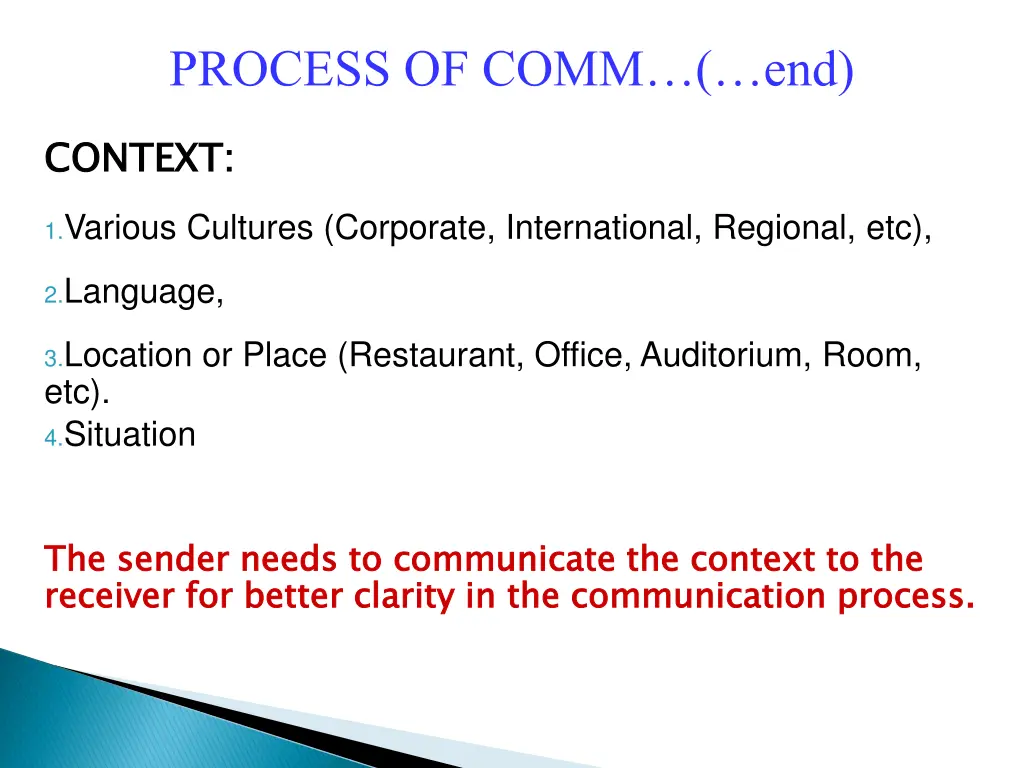 PROCESS OF COMM…(…end)

CONTEXT:

1. Various Cultures (Corporate, International, Regional, etc),

2. Language,

3. Location or Place (Restaurant, Office, Auditorium, Room, etc).

4. Situation

The sender needs to communicate the context to the receiver for better clarity in the communication process.